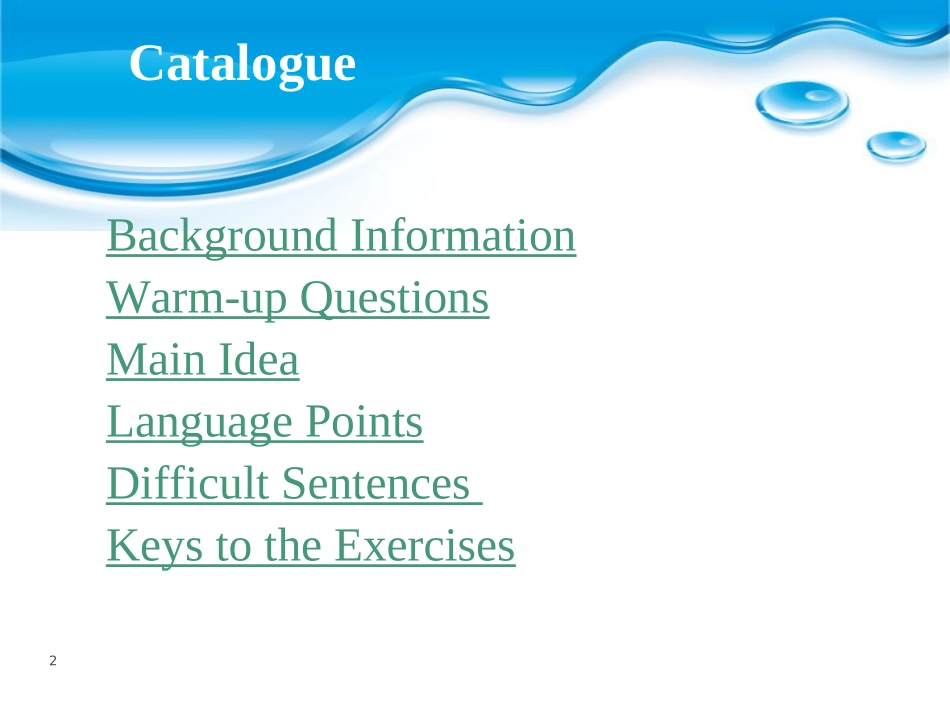 Catalogue

Background Information
Warm-up Questions
Main Idea
Language Points
Difficult Sentences
Keys to the Exercises

2